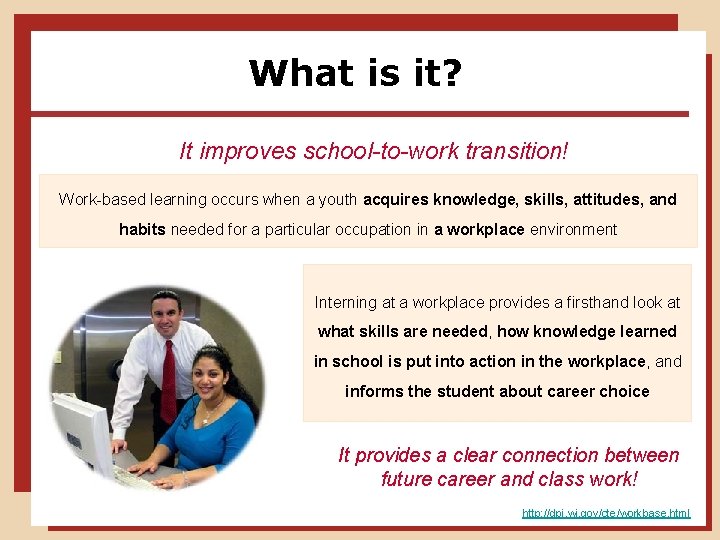 What is it?

It improves school-to-work transition!

Work-based learning occurs when a youth acquires knowledge, skills, attitudes, and habits needed for a particular occupation in a workplace environment

Interning at a workplace provides a firsthand look at what skills are needed, how knowledge learned in school is put into action in the workplace, and informs the student about career choice

It provides a clear connection between future career and class work!

http://dpi.wi.gov/cte/workbase.html